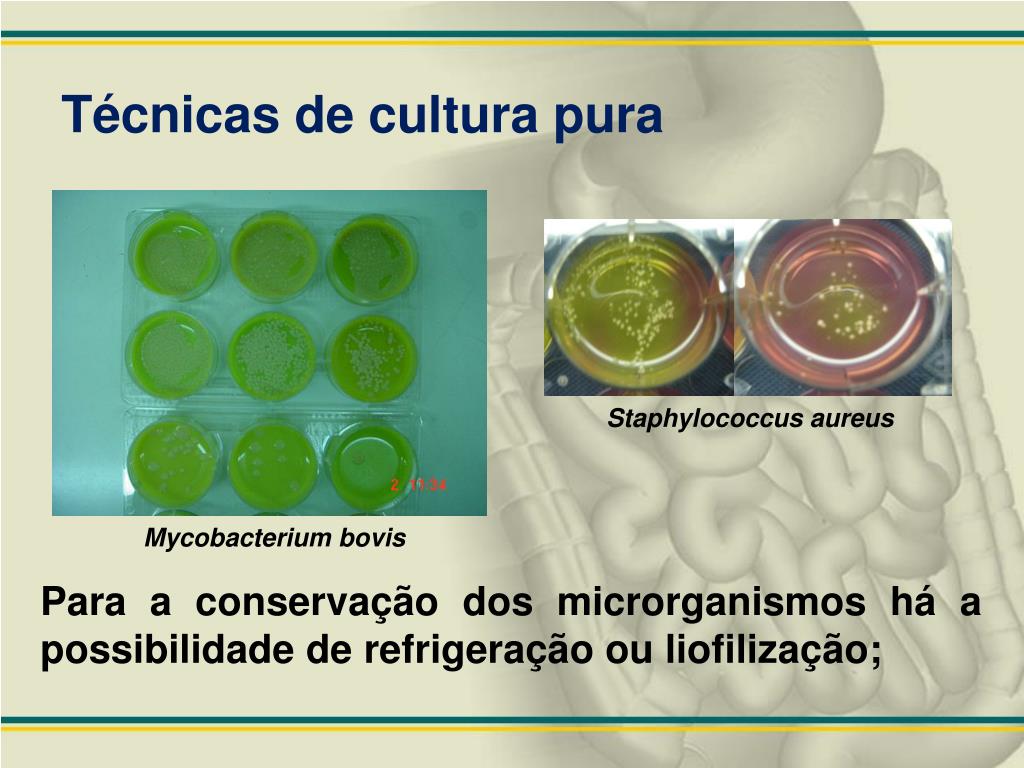 Técnicas de cultura pura

2 11:34

Mycobacterium bovis

Staphylococcus aureus

Para a conservação dos microrganismos há a possibilidade de refrigeração ou liofilização;